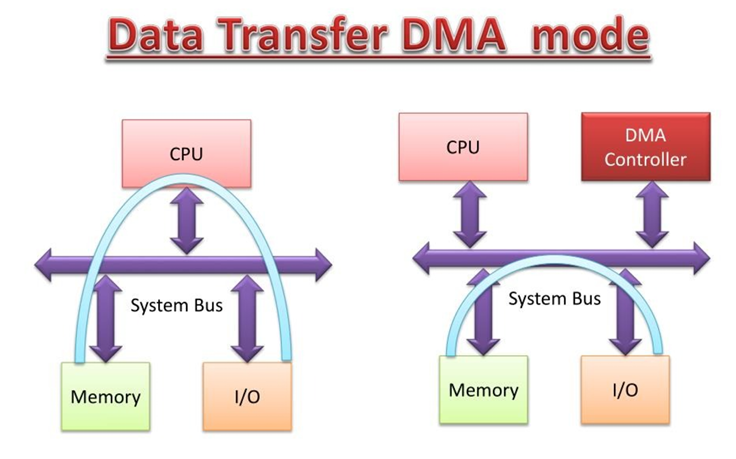 Data Transfer DMA mode

CPU

System Bus

Memory

I/O

CPU

DMA Controller

System Bus

Memory

I/O